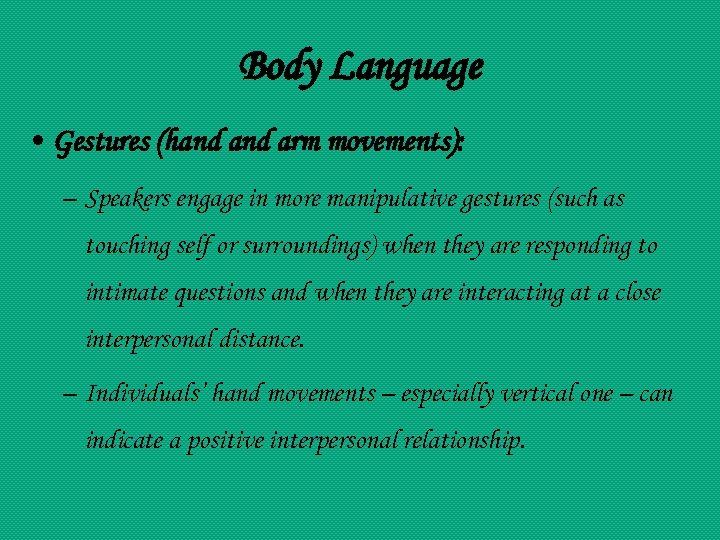 Body Language

• Gestures (hand and arm movements):

– Speakers engage in more manipulative gestures (such as touching self or surroundings) when they are responding to intimate questions and when they are interacting at a close interpersonal distance.

– Individuals' hand movements – especially vertical one – can indicate a positive interpersonal relationship.